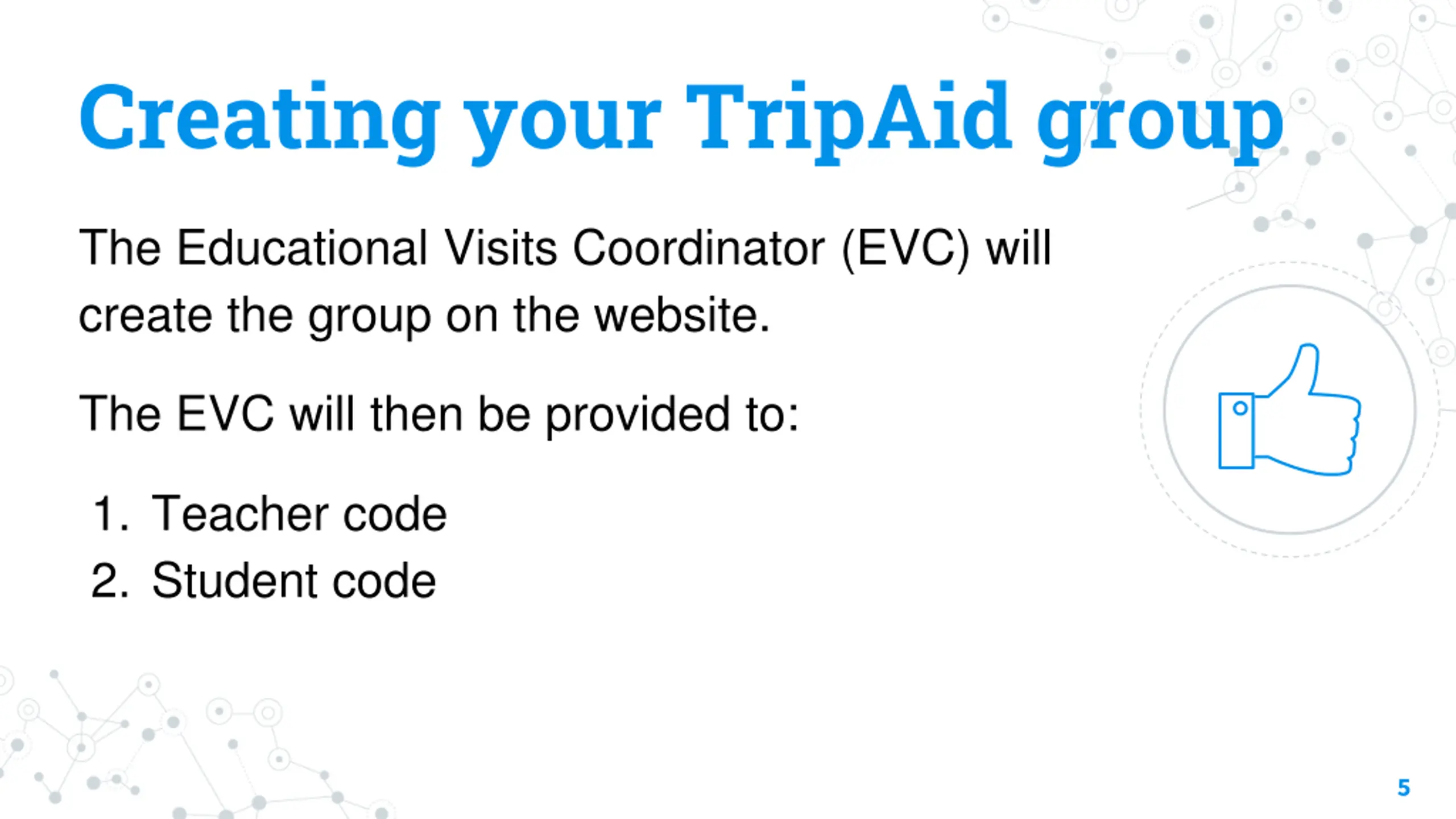 Creating your TripAid group

The Educational Visits Coordinator (EVC) will create the group on the website.

The EVC will then be provided to:

1. Teacher code
2. Student code

5